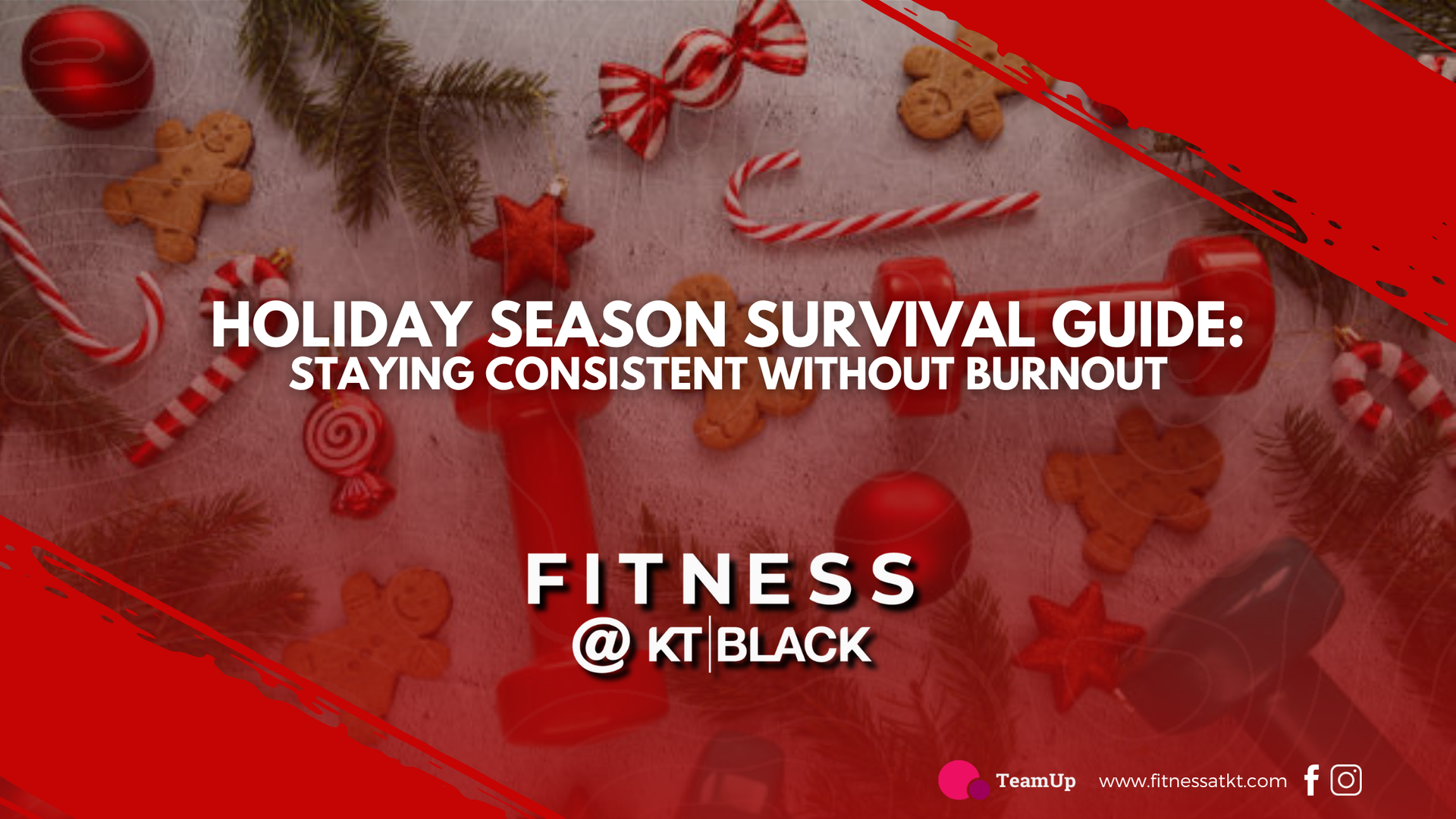 HOLIDAY SEASON SURVIVAL GUIDE:
STAYING CONSISTENT WITHOUT BURNOUT

FITNESS
@ KT|BLACK

TeamUp www.fitnessatkt.com